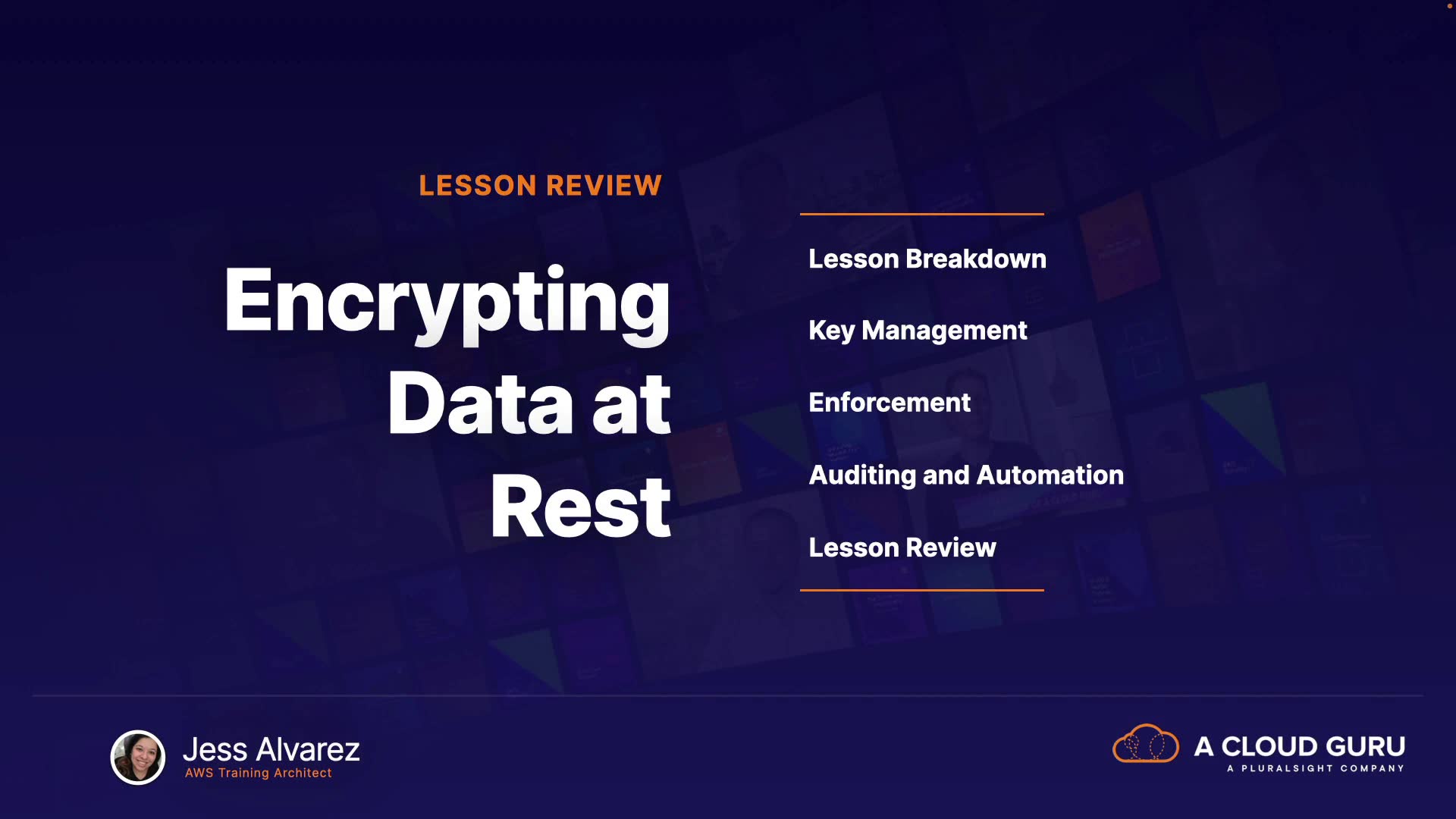 LESSON REVIEW

Encrypting Data at Rest

Lesson Breakdown

Key Management

Enforcement

Auditing and Automation

Lesson Review

Jess Alvarez
AWS Training Architect

A CLOUD GURU
A PLURALSIGHT COMPANY